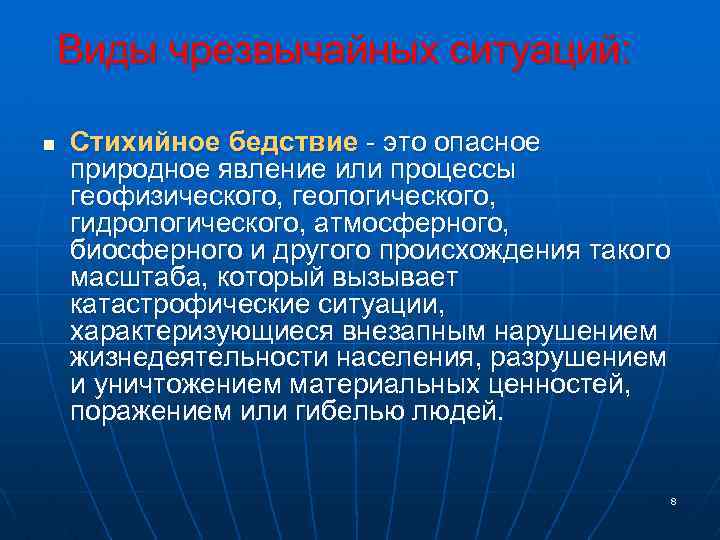 Виды чрезвычайных ситуаций:

■ Стихийное бедствие - это опасное природное явление или процессы геофизического, геологического, гидрологического, атмосферного, биосферного и другого происхождения такого масштаба, который вызывает катастрофические ситуации, характеризующиеся внезапным нарушением жизнедеятельности населения, разрушением и уничтожением материальных ценностей, поражением или гибелью людей.

8